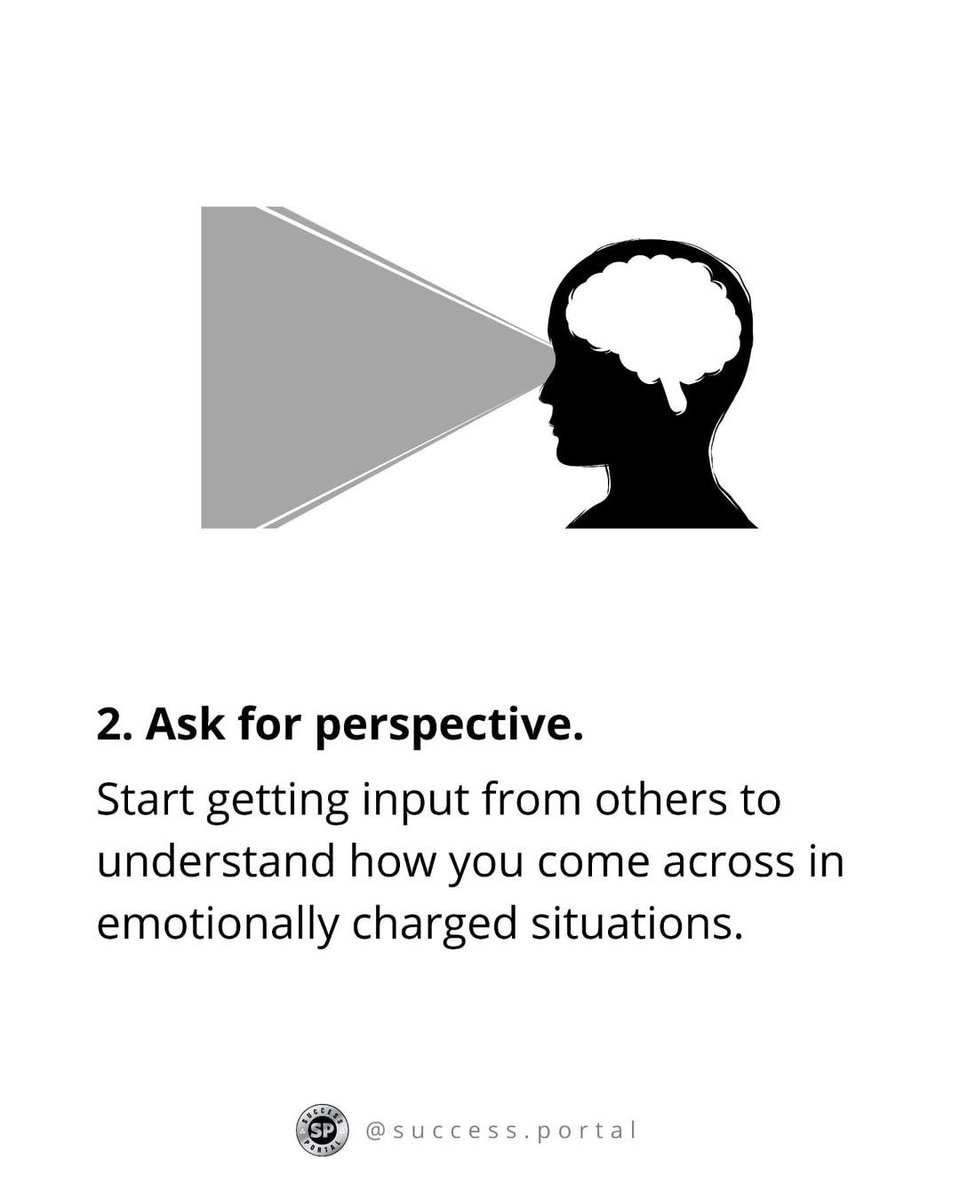 2. Ask for perspective.

Start getting input from others to understand how you come across in emotionally charged situations.

SUCCESS SP PORTAL @success.portal